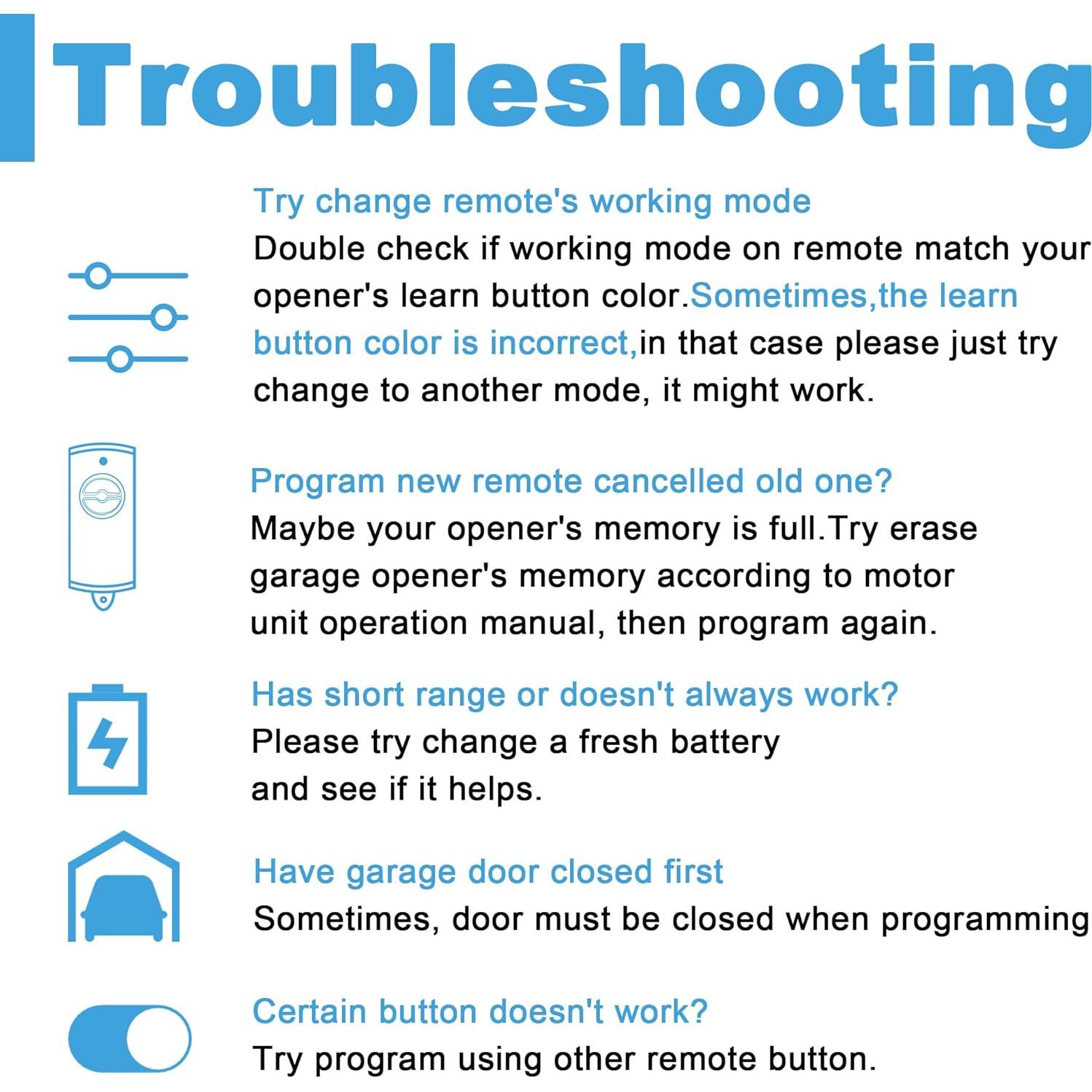 Troubleshooting

Try change remote's working mode
Double check if working mode on remote match your opener's learn button color.Sometimes,the learn button color is incorrect,in that case please just try change to another mode, it might work.

Program new remote cancelled old one?
Maybe your opener's memory is full.Try erase garage opener's memory according to motor unit operation manual, then program again.

Has short range or doesn't always work?
Please try change a fresh battery and see if it helps.

Have garage door closed first
Sometimes, door must be closed when programming

Certain button doesn't work?
Try program using other remote button.